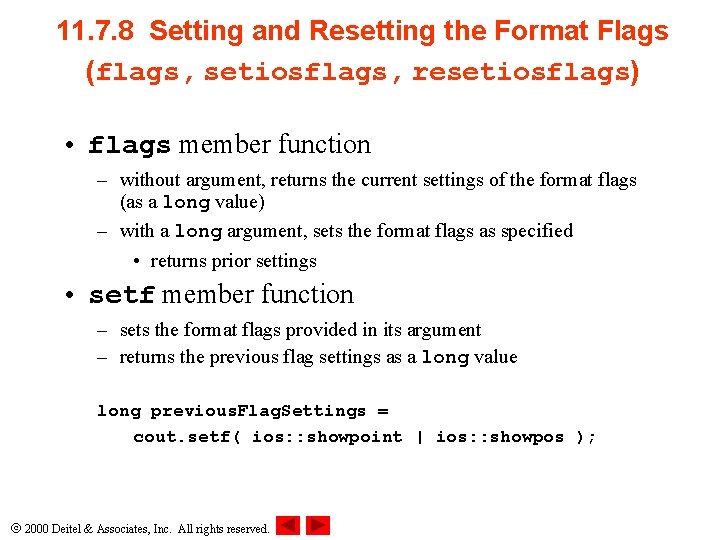 11.7.8 Setting and Resetting the Format Flags (flags, setiosflags, resetiosflags)

• flags member function
– without argument, returns the current settings of the format flags (as a long value)
– with a long argument, sets the format flags as specified
• returns prior settings

• setf member function
– sets the format flags provided in its argument
– returns the previous flag settings as a long value

long previousFlagSettings =
cout.setf( ios::showpoint | ios::showpos );

© 2000 Deitel & Associates, Inc. All rights reserved.